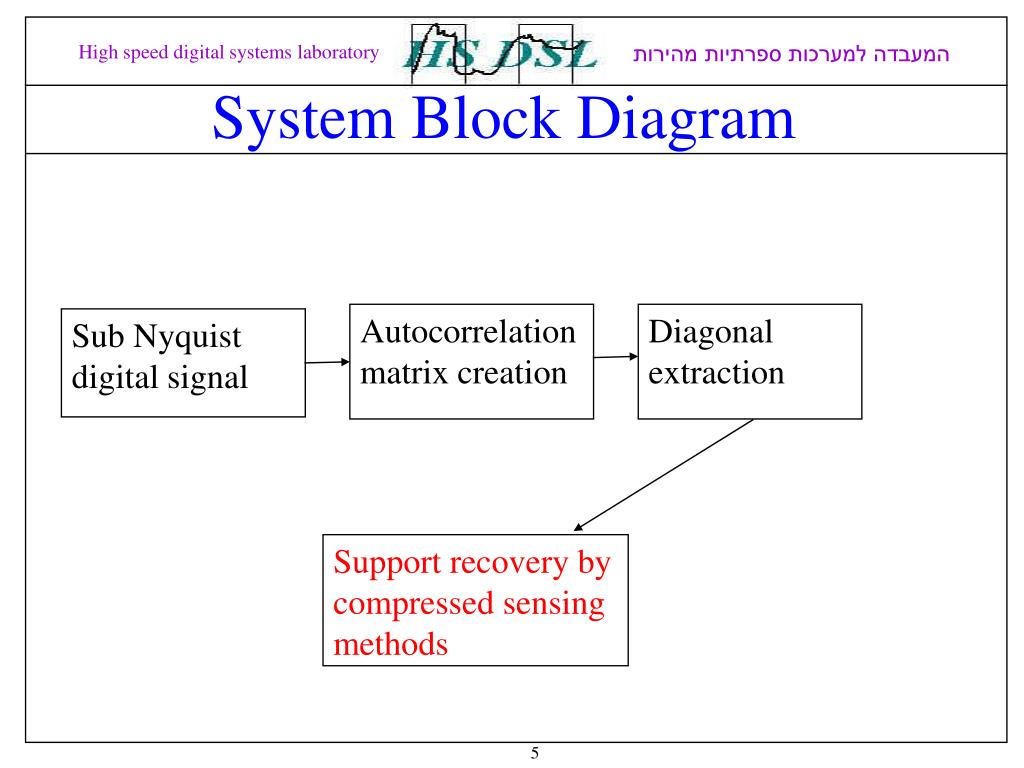 High speed digital systems laboratory

HS DSL

המעבדה למערכות ספרתיות מהירות

System Block Diagram

Sub Nyquist digital signal

Autocorrelation matrix creation

Diagonal extraction

Support recovery by compressed sensing methods

5